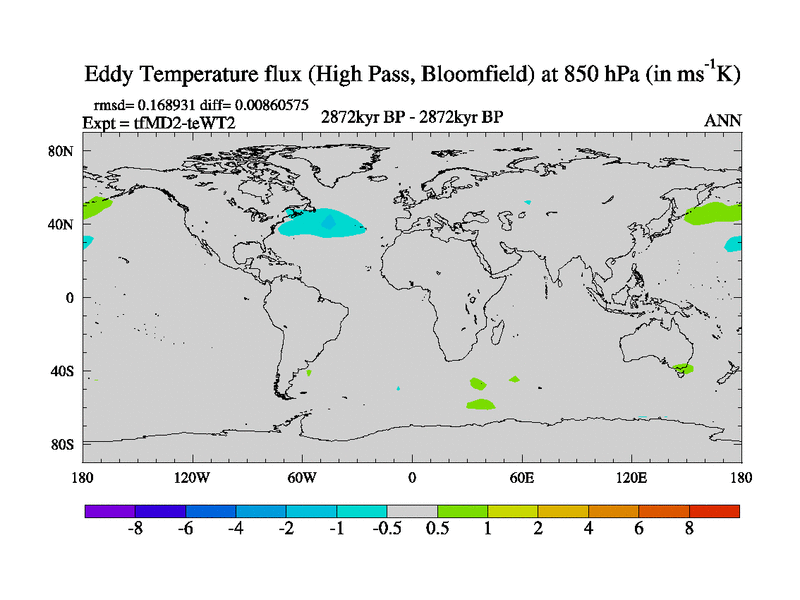 Eddy Temperature flux (High Pass, Bloomfield) at 850 hPa (in $ms^{-1}K$)

rmsd= 0.168931 diff= 0.00860575
Expt = tfMD2-teWT2
2872kyr BP - 2872kyr BP
ANN

80N
40N
0
40S
80S

180
120W
60W
0
60E
120E
180

-8
-6
-4
-2
-1
-0.5
0.5
1
2
4
6
8